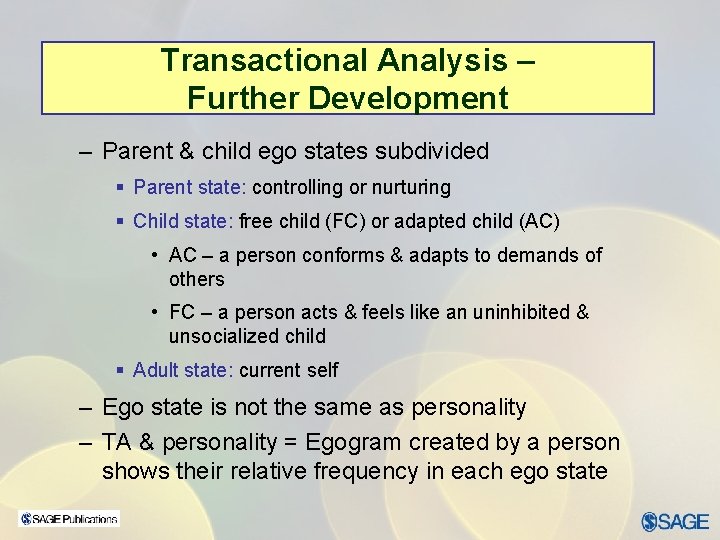 Transactional Analysis –
Further Development

– Parent & child ego states subdivided

▪ Parent state: controlling or nurturing

▪ Child state: free child (FC) or adapted child (AC)

• AC – a person conforms & adapts to demands of others

• FC – a person acts & feels like an uninhibited & unsocialized child

▪ Adult state: current self

– Ego state is not the same as personality

– TA & personality = Egogram created by a person shows their relative frequency in each ego state

SAGE Publications

SAGE